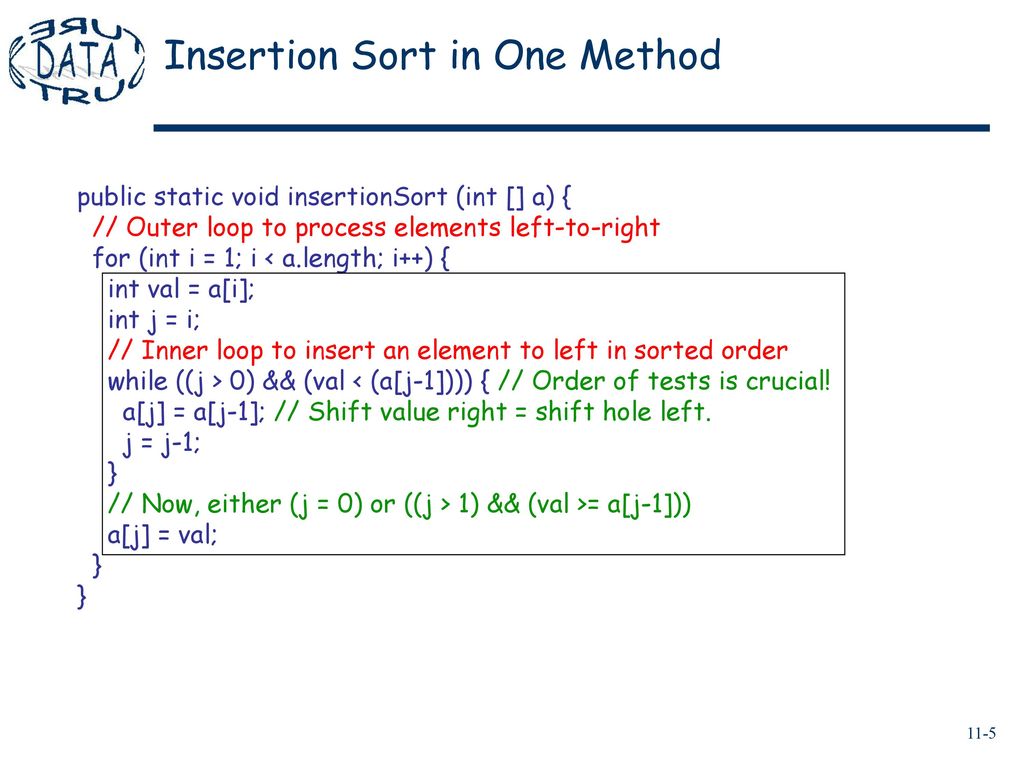 DATA

Insertion Sort in One Method

public static void insertionSort (int [] a) {
 // Outer loop to process elements left-to-right
 for (int i = 1; i < a.length; i++) {
  int val = a[i];
  int j = i;
  // Inner loop to insert an element to left in sorted order
  while ((j > 0) && (val < (a[j-1]))) { // Order of tests is crucial!
   a[j] = a[j-1]; // Shift value right = shift hole left.
   j = j-1;
  }
  // Now, either (j = 0) or ((j > 1) && (val >= a[j-1]))
  a[j] = val;
 }
}

11-5